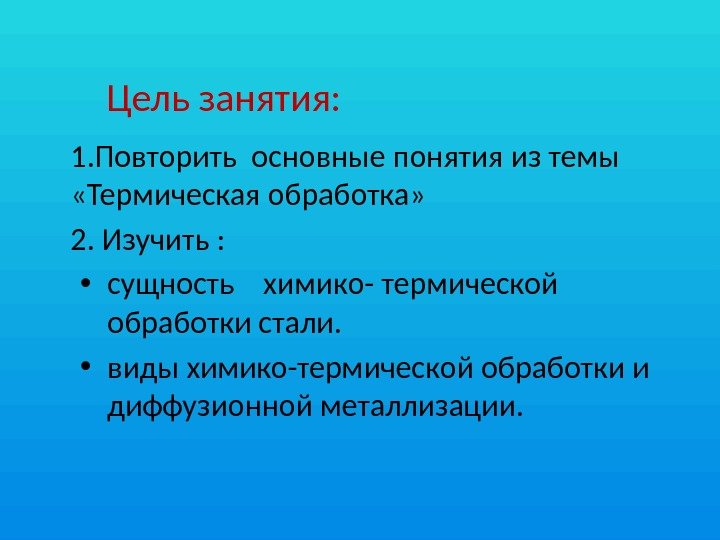 Цель занятия:

1.Повторить основные понятия из темы «Термическая обработка»

2. Изучить :

• сущность химико- термической обработки стали.

• виды химико-термической обработки и диффузионной металлизации.